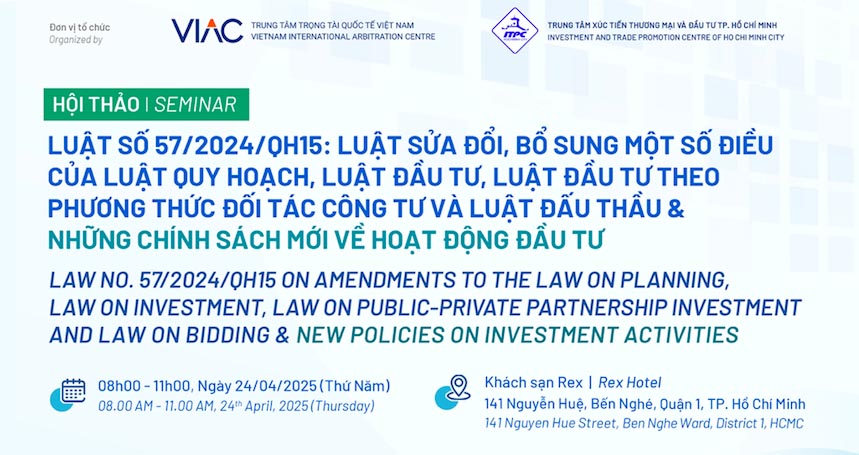 Đơn vị tổ chức
Organized by

VIAC
TRUNG TÂM TRỌNG TÀI QUỐC TẾ VIỆT NAM
VIETNAM INTERNATIONAL ARBITRATION CENTRE

ITPC
TRUNG TÂM XÚC TIẾN THƯƠNG MẠI VÀ ĐẦU TƯ TP. HỒ CHÍ MINH
INVESTMENT AND TRADE PROMOTION CENTRE OF HO CHI MINH CITY

HỘI THẢO | SEMINAR

LUẬT SỐ 57/2024/QH15: LUẬT SỬA ĐỔI, BỔ SUNG MỘT SỐ ĐIỀU CỦA LUẬT QUY HOẠCH, LUẬT ĐẦU TƯ, LUẬT ĐẦU TƯ THEO PHƯƠNG THỨC ĐỐI TÁC CÔNG TƯ VÀ LUẬT ĐẤU THẦU & NHỮNG CHÍNH SÁCH MỚI VỀ HOẠT ĐỘNG ĐẦU TƯ

LAW NO. 57/2024/QH15 ON AMENDMENTS TO THE LAW ON PLANNING, LAW ON INVESTMENT, LAW ON PUBLIC-PRIVATE PARTNERSHIP INVESTMENT AND LAW ON BIDDING & NEW POLICIES ON INVESTMENT ACTIVITIES

08h00 - 11h00, Ngày 24/04/2025 (Thứ Năm)
08.00 AM - 11.00 AM, 24$^{th}$ April, 2025 (Thursday)

Khách sạn Rex | Rex Hotel
141 Nguyễn Huệ, Bến Nghé, Quận 1, TP. Hồ Chí Minh
141 Nguyen Hue Street, Ben Nghe Ward, District 1, HCMC